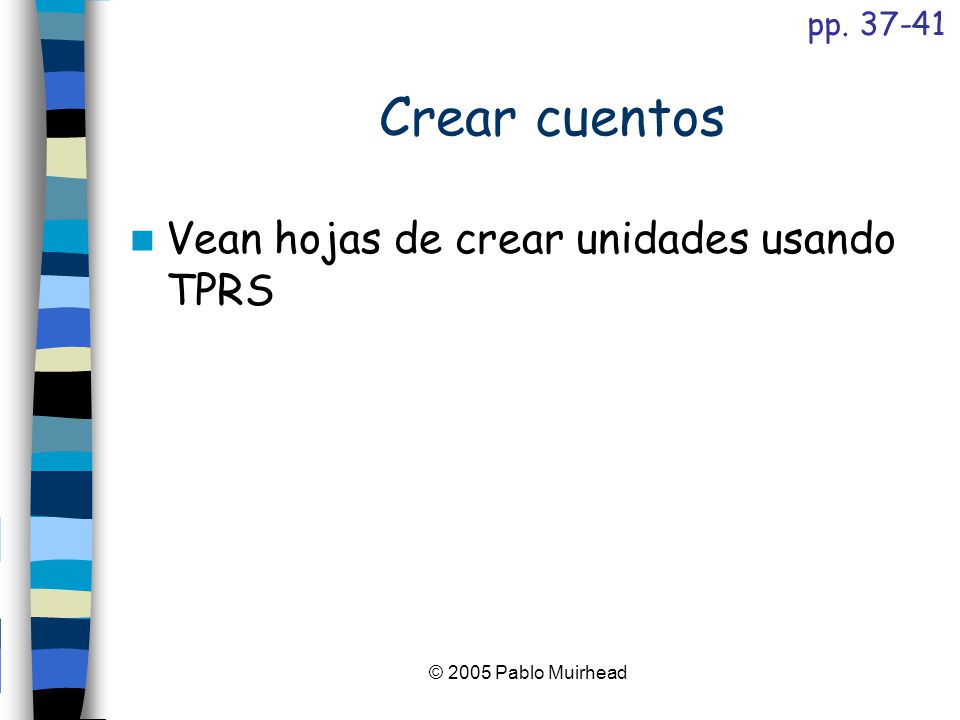 pp. 37-41

Crear cuentos

Vean hojas de crear unidades usando TPRS

© 2005 Pablo Muirhead